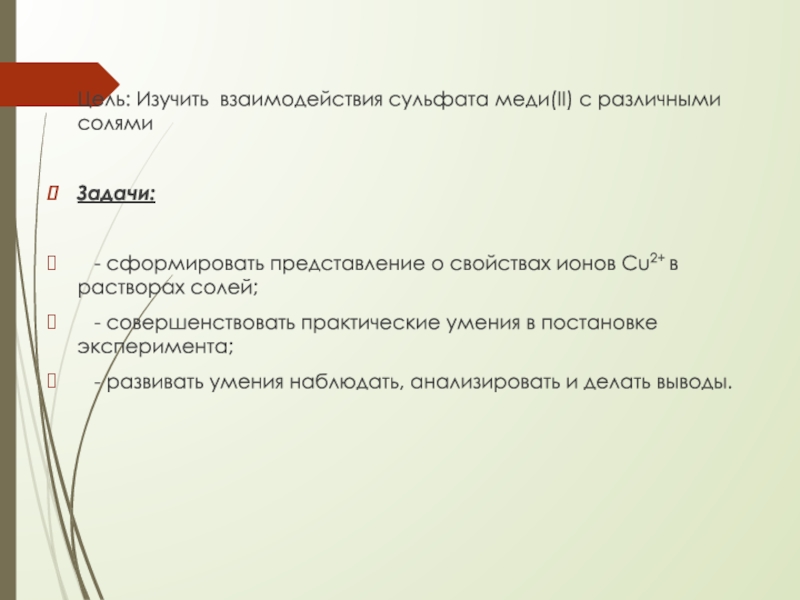 Цель: Изучить взаимодействия сульфата меди(II) с различными солями

Задачи:

- сформировать представление о свойствах ионов $Cu^{2+}$ в растворах солей;

- совершенствовать практические умения в постановке эксперимента;

- развивать умения наблюдать, анализировать и делать выводы.